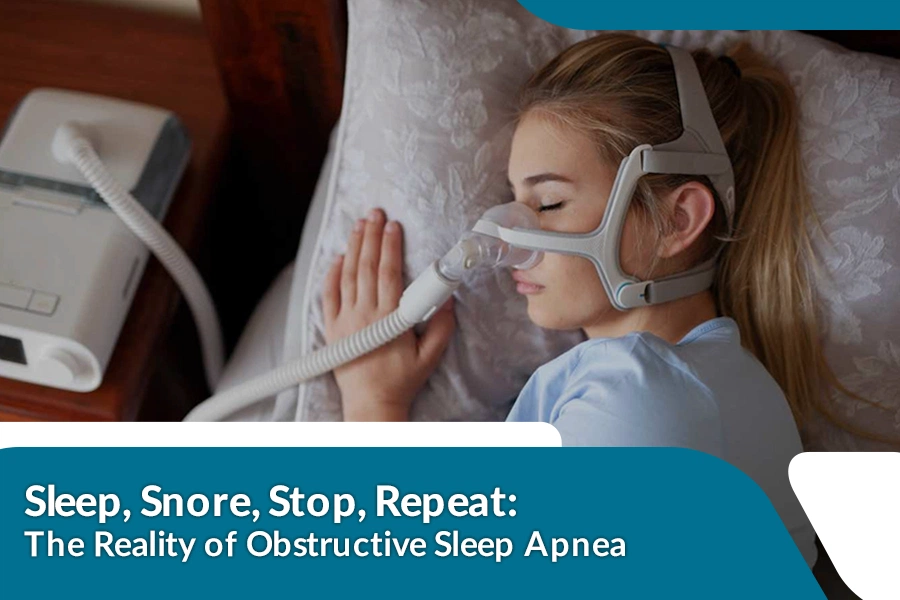 Sleep, Snore, Stop, Repeat:
The Reality of Obstructive Sleep Apnea